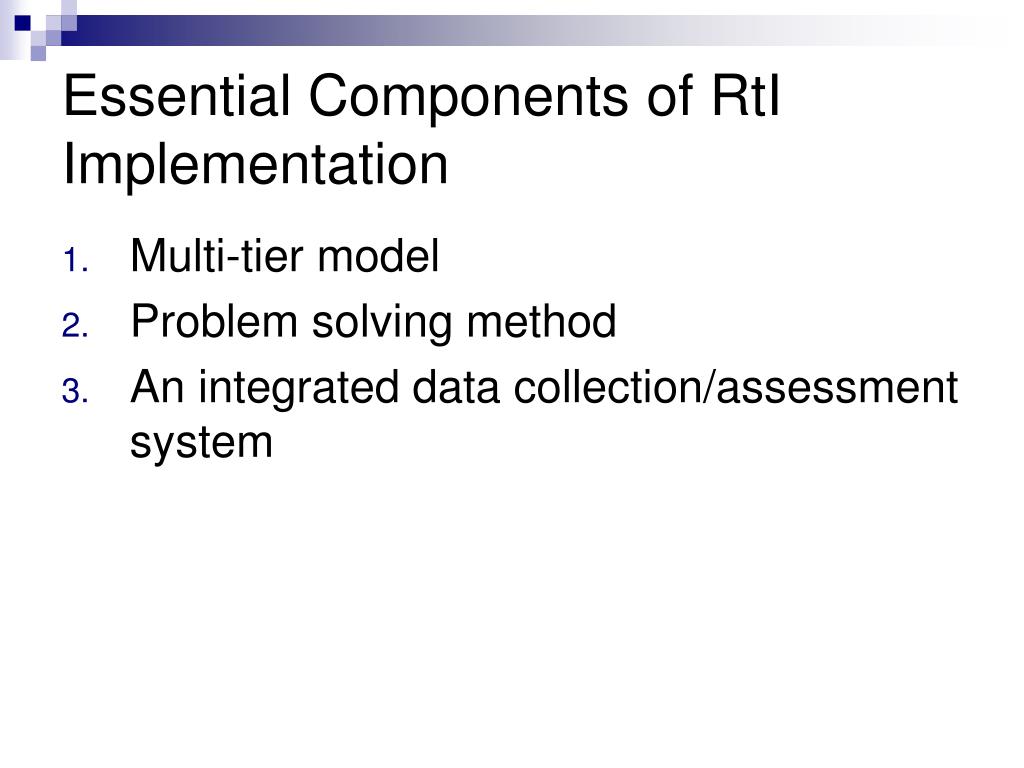 Essential Components of RtI Implementation

1. Multi-tier model
2. Problem solving method
3. An integrated data collection/assessment system